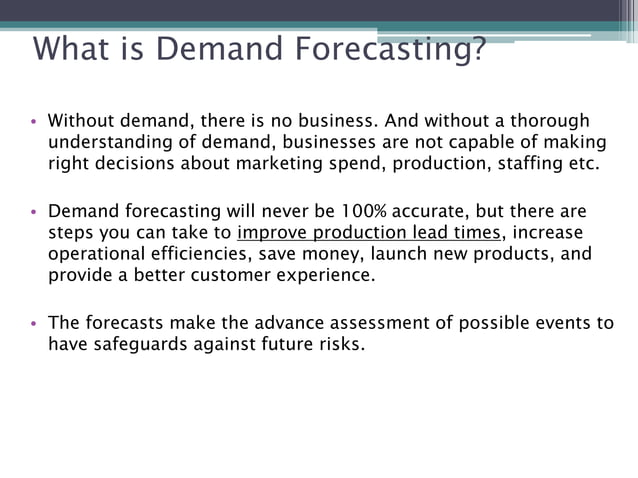 What is Demand Forecasting?

• Without demand, there is no business. And without a thorough understanding of demand, businesses are not capable of making right decisions about marketing spend, production, staffing etc.

• Demand forecasting will never be 100% accurate, but there are steps you can take to improve production lead times, increase operational efficiencies, save money, launch new products, and provide a better customer experience.

• The forecasts make the advance assessment of possible events to have safeguards against future risks.